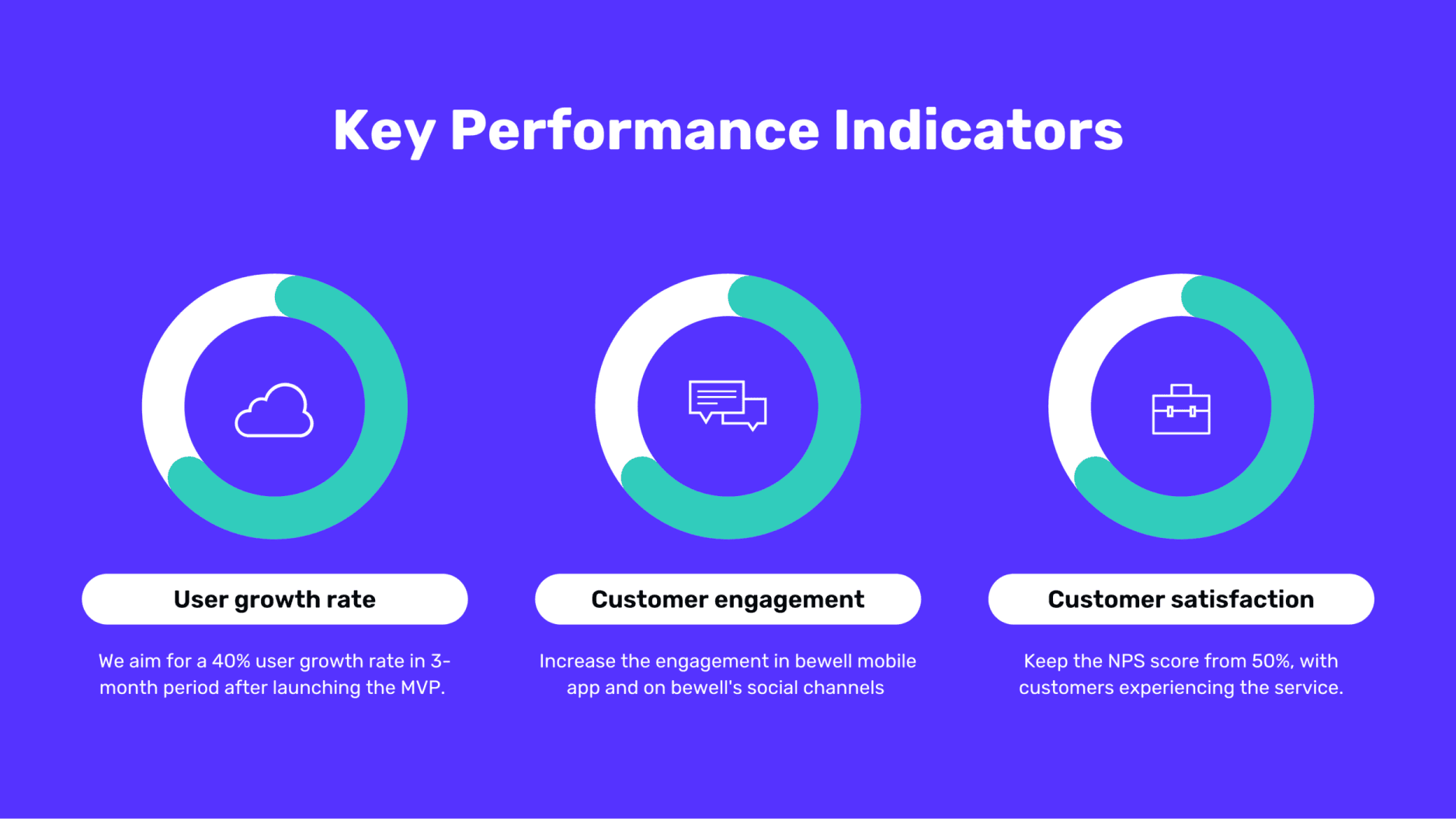 Key Performance Indicators

User growth rate

We aim for a 40% user growth rate in 3-month period after launching the MVP.

Customer engagement

Increase the engagement in bewell mobile app and on bewell's social channels

Customer satisfaction

Keep the NPS score from 50%, with customers experiencing the service.